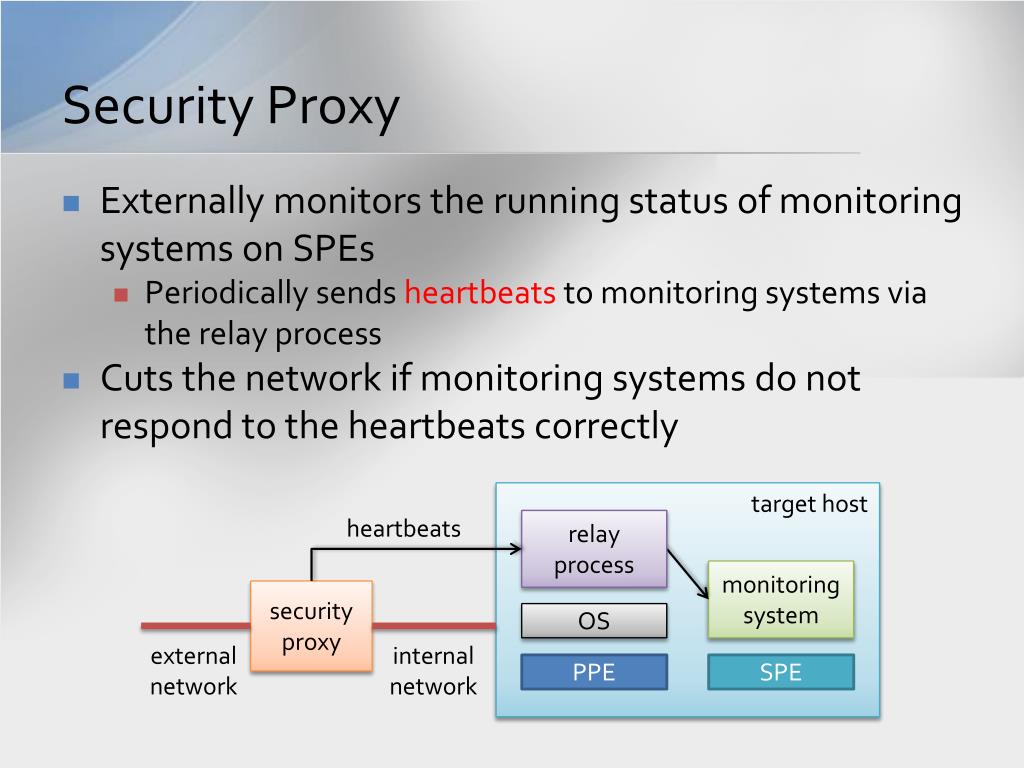 Security Proxy

Externally monitors the running status of monitoring systems on SPEs

Periodically sends heartbeats to monitoring systems via the relay process

Cuts the network if monitoring systems do not respond to the heartbeats correctly

target host

heartbeats

relay process

monitoring system

security proxy

OS

external network

internal network

PPE

SPE